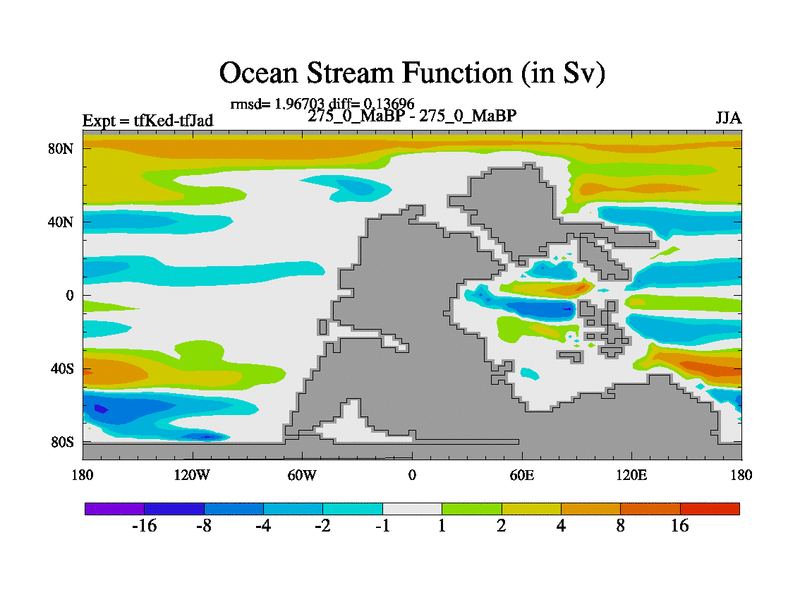 Ocean Stream Function (in Sv)

rmsd= 1.96703 diff= 0.13696

Expt = tfKed-tfJad

275_0_MaBP - 275_0_MaBP

JJA

80N

40N

0

40S

80S

180

120W

60W

0

60E

120E

180

-16

-8

-4

-2

-1

1

2

4

8

16